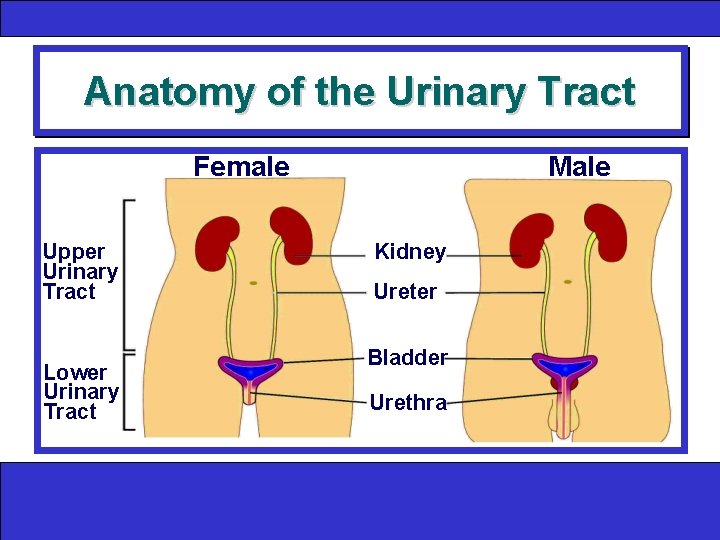 Anatomy of the Urinary Tract

Female

Male

Upper Urinary Tract

Lower Urinary Tract

Kidney

Ureter

Bladder

Urethra